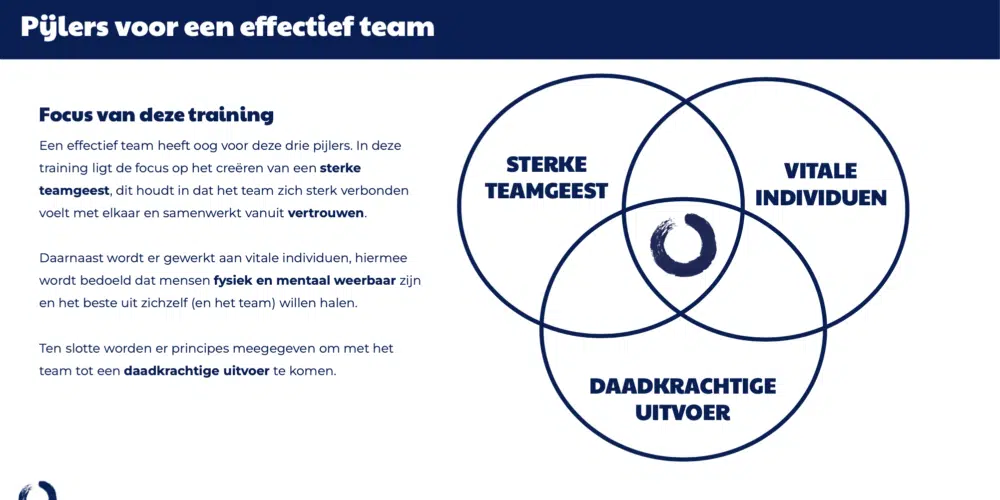 Pijlers voor een effectief team

Focus van deze training

Een effectief team heeft oog voor deze drie pijlers. In deze training ligt de focus op het creëren van een sterke teamgeest, dit houdt in dat het team zich sterk verbonden voelt met elkaar en samenwerkt vanuit vertrouwen.

Daarnaast wordt er gewerkt aan vitale individuen, hiermee wordt bedoeld dat mensen fysiek en mentaal weerbaar zijn en het beste uit zichzelf (en het team) willen halen.

Ten slotte worden er principes meegegeven om met het team tot een daadkrachtige uitvoer te komen.

STERKE TEAMGEEST

VITALE INDIVIDUEN

DAADKRACHTIGE UITVOER